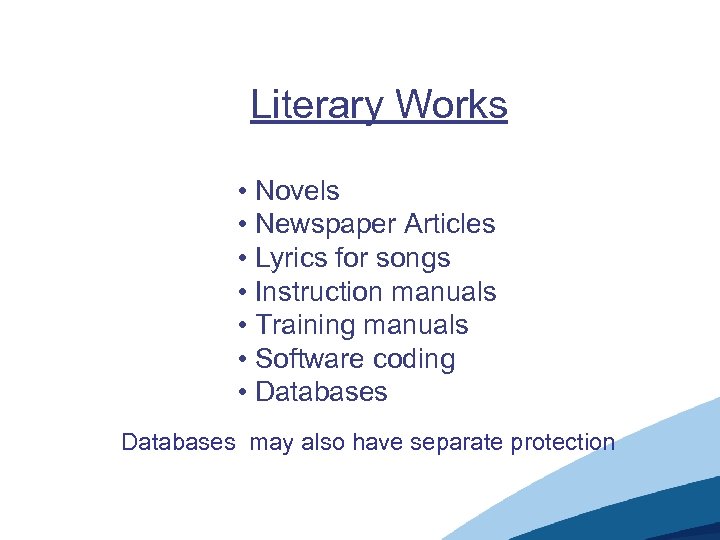 Literary Works

• Novels
• Newspaper Articles
• Lyrics for songs
• Instruction manuals
• Training manuals
• Software coding
• Databases

Databases may also have separate protection